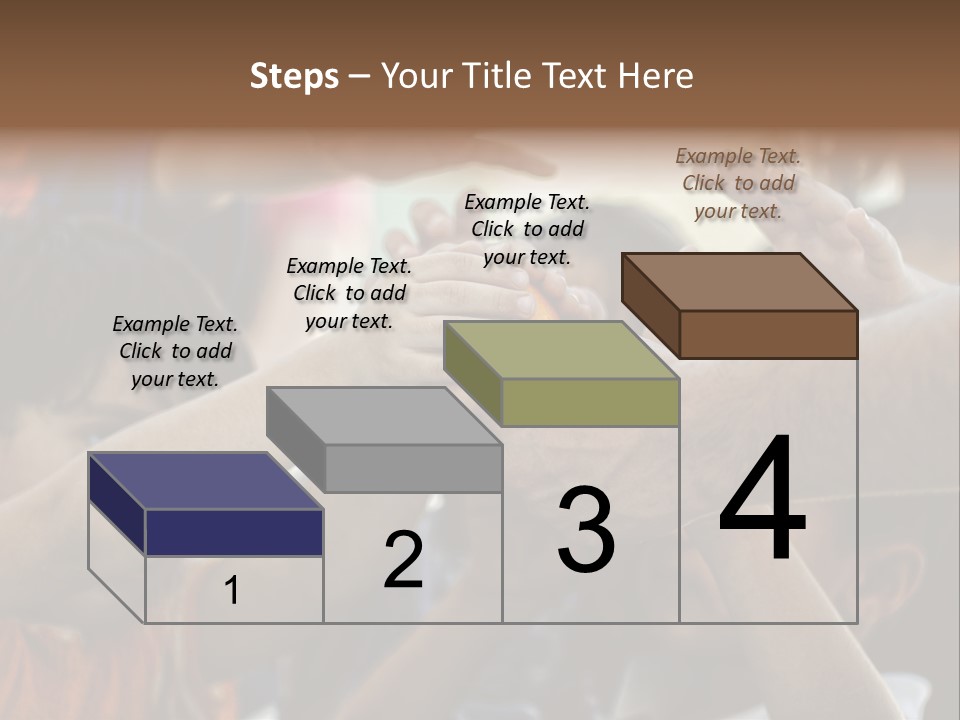 Steps – Your Title Text Here

Example Text. Click to add your text.

Example Text. Click to add your text.

Example Text. Click to add your text.

Example Text. Click to add your text.

1

2

3

4